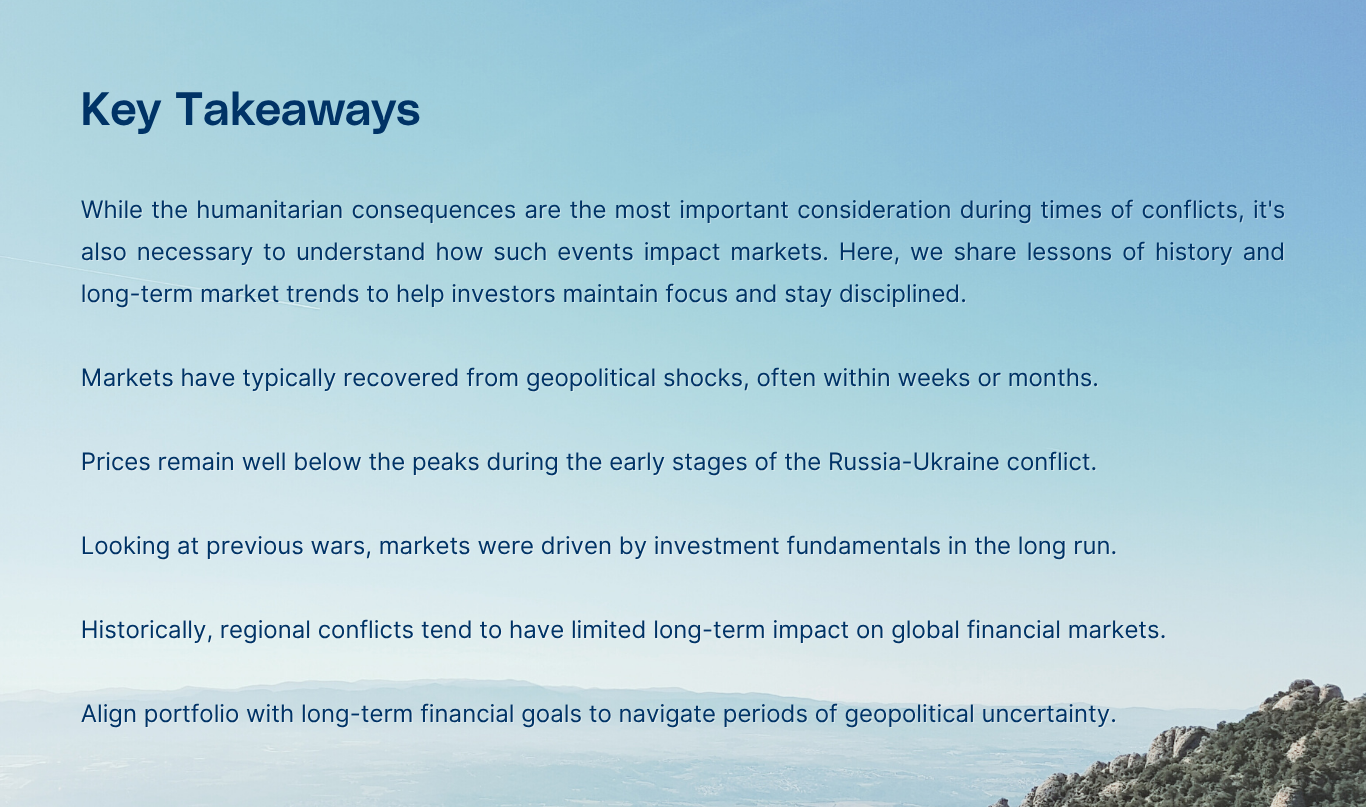 Key Takeaways

While the humanitarian consequences are the most important consideration during times of conflicts, it's also necessary to understand how such events impact markets. Here, we share lessons of history and long-term market trends to help investors maintain focus and stay disciplined.

Markets have typically recovered from geopolitical shocks, often within weeks or months.

Prices remain well below the peaks during the early stages of the Russia-Ukraine conflict.

Looking at previous wars, markets were driven by investment fundamentals in the long run.

Historically, regional conflicts tend to have limited long-term impact on global financial markets.

Align portfolio with long-term financial goals to navigate periods of geopolitical uncertainty.